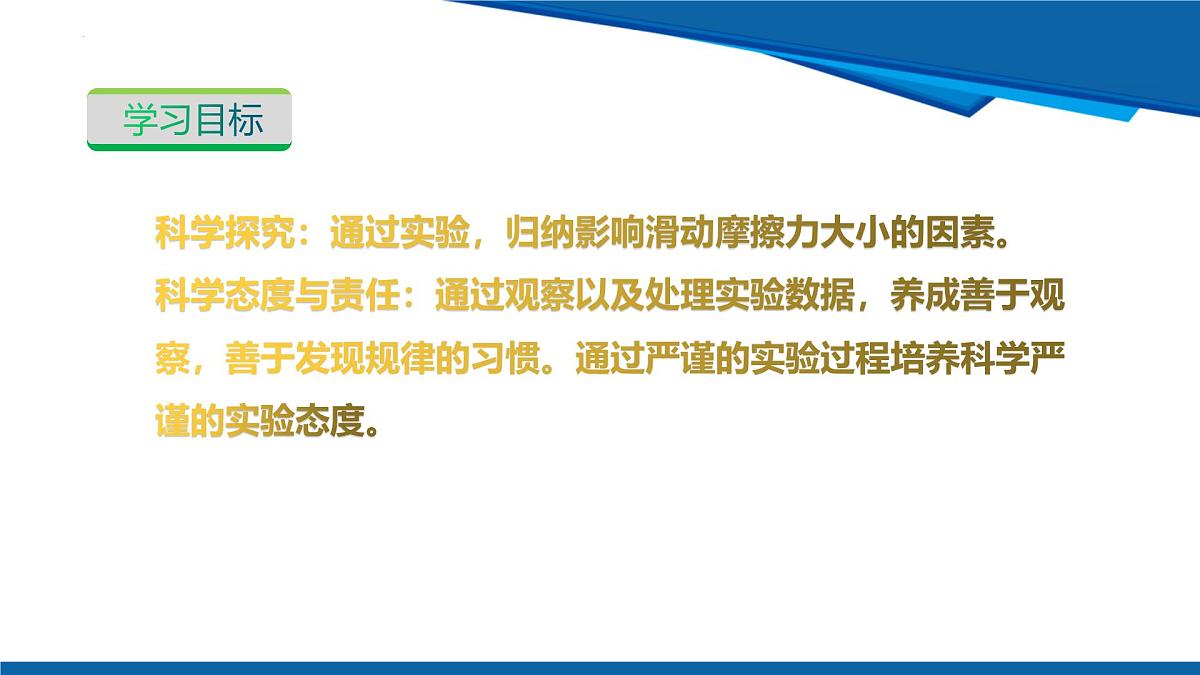 学习目标

科学探究：通过实验，归纳影响滑动摩擦力大小的因素。
科学态度与责任：通过观察以及处理实验数据，养成善于观察，善于发现规律的习惯。通过严谨的实验过程培养科学严谨的实验态度。